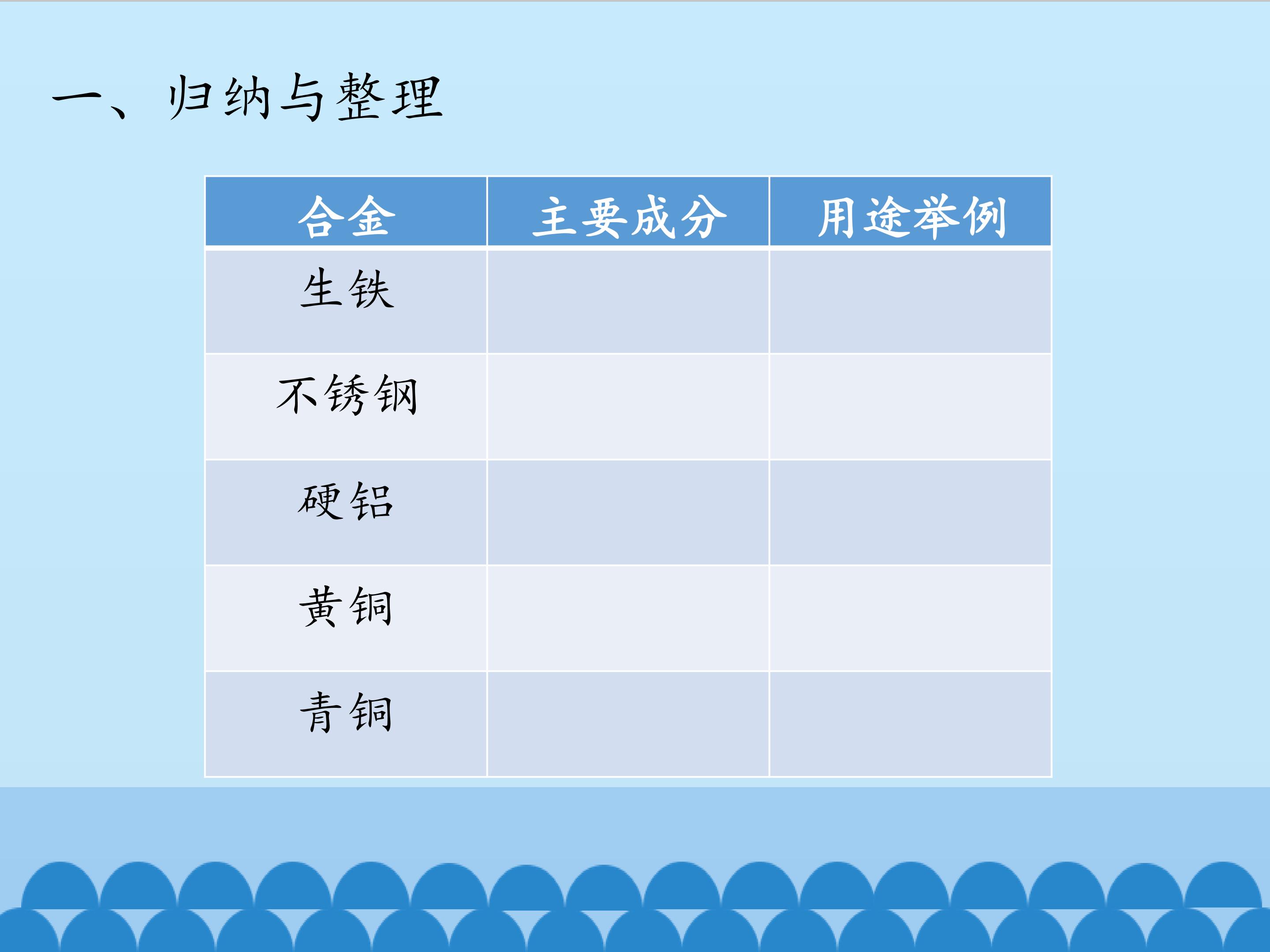 一、归纳与整理

| 合金 | 主要成分 | 用途举例 |
|---|---|---|
| 生铁 | | |
| 不锈钢 | | |
| 硬铝 | | |
| 黄铜 | | |
| 青铜 | | |